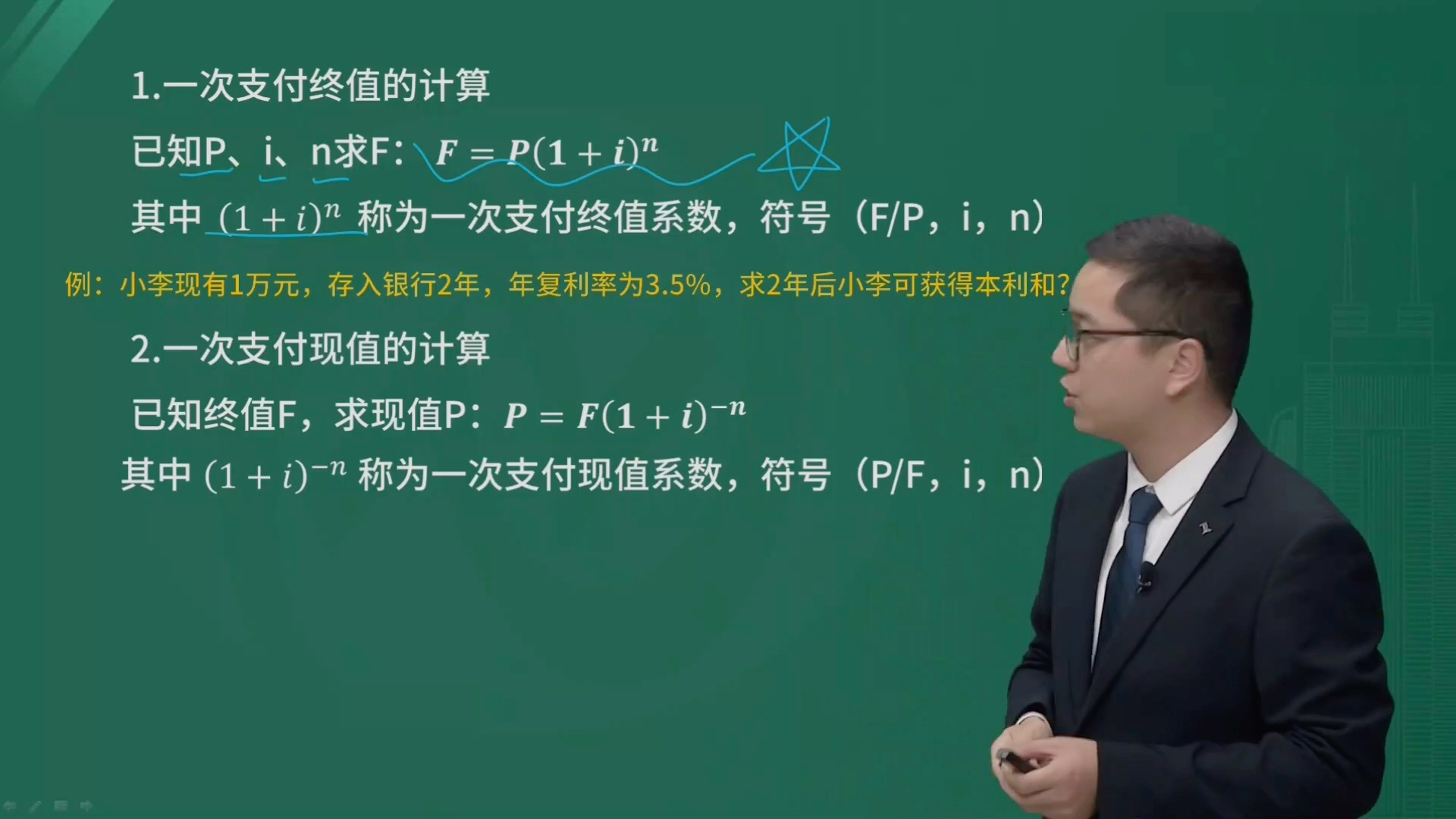 1.一次支付终值的计算

已知P、i、n求F：$F = P(1+i)^n$

其中 $(1+i)^n$ 称为一次支付终值系数，符号（F/P，i，n）

例：小李现有1万元，存入银行2年，年复利率为3.5%，求2年后小李可获得本利和?

2.一次支付现值的计算

已知终值F，求现值P：$P = F(1+i)^{-n}$

其中 $(1+i)^{-n}$ 称为一次支付现值系数，符号（P/F，i，n）